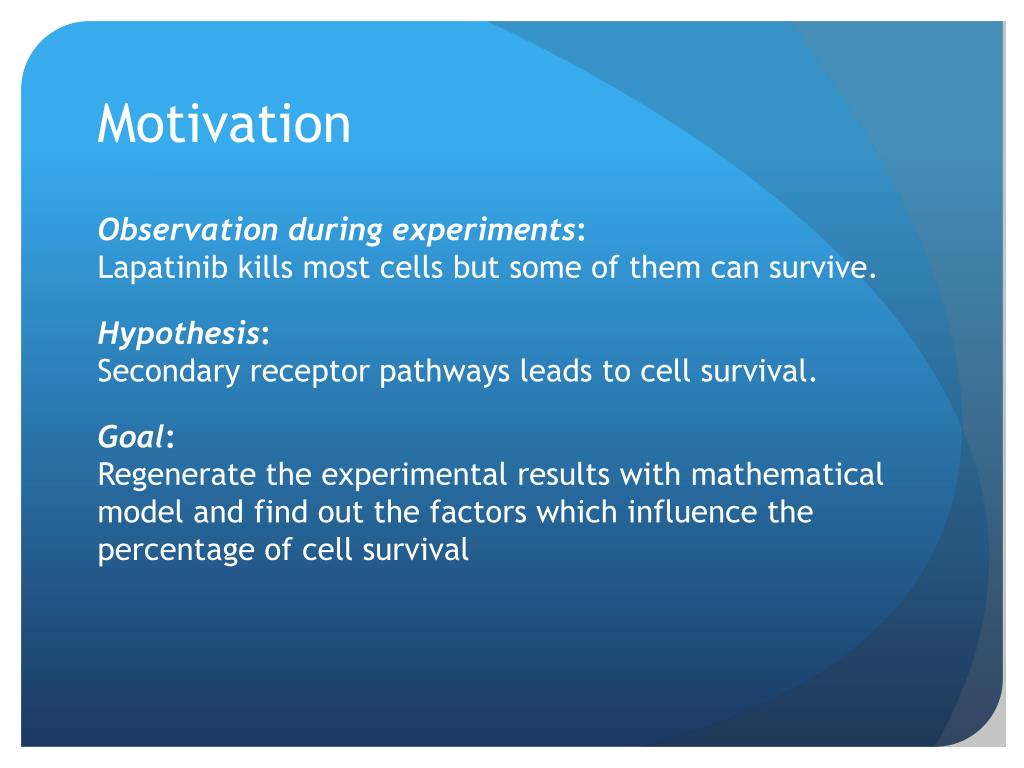 Motivation

Observation during experiments:
Lapatinib kills most cells but some of them can survive.

Hypothesis:
Secondary receptor pathways leads to cell survival.

Goal:
Regenerate the experimental results with mathematical model and find out the factors which influence the percentage of cell survival